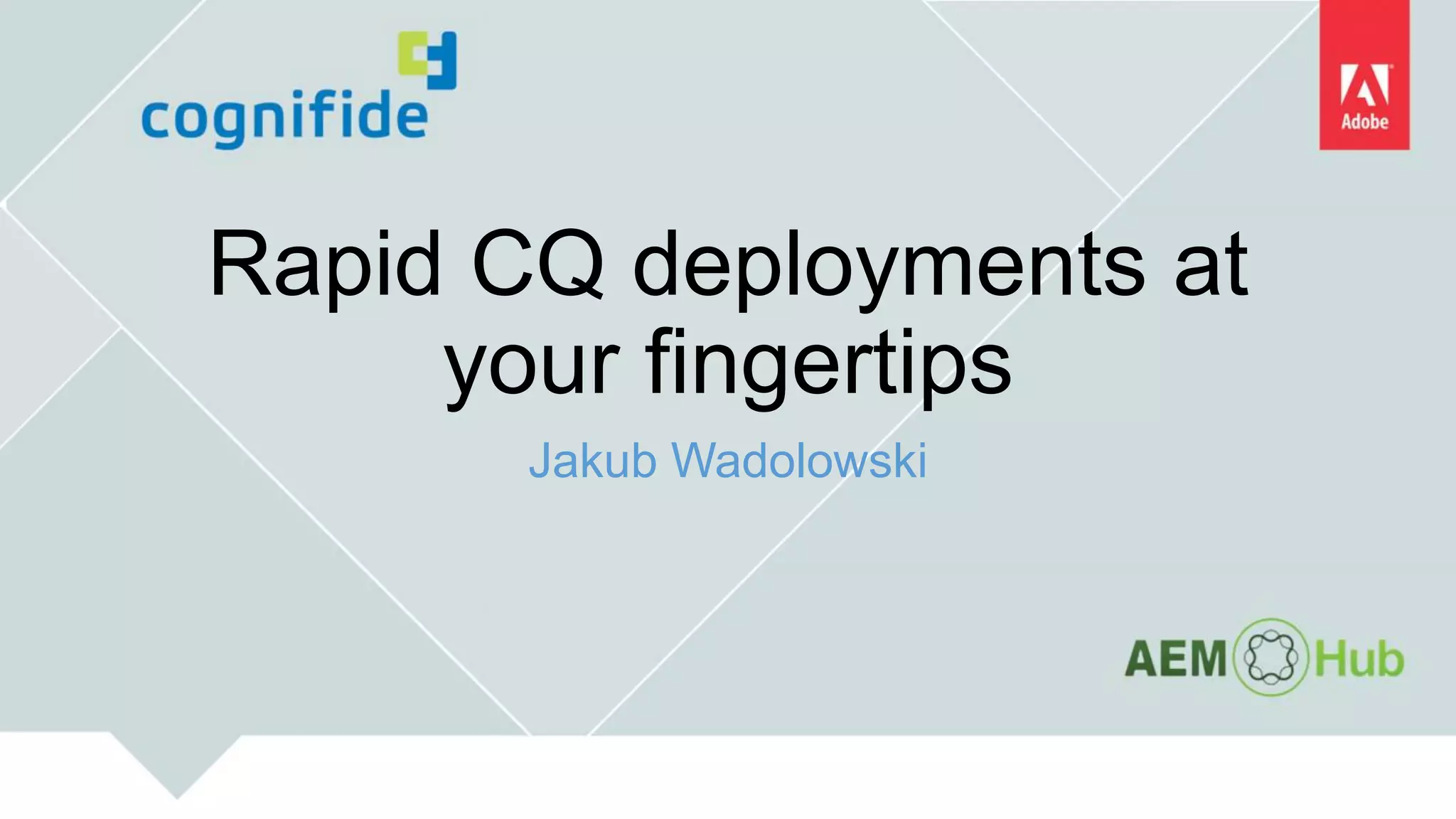 cognifide

Adobe

Rapid CQ deployments at your fingertips

Jakub Wadolowski

AEM Hub